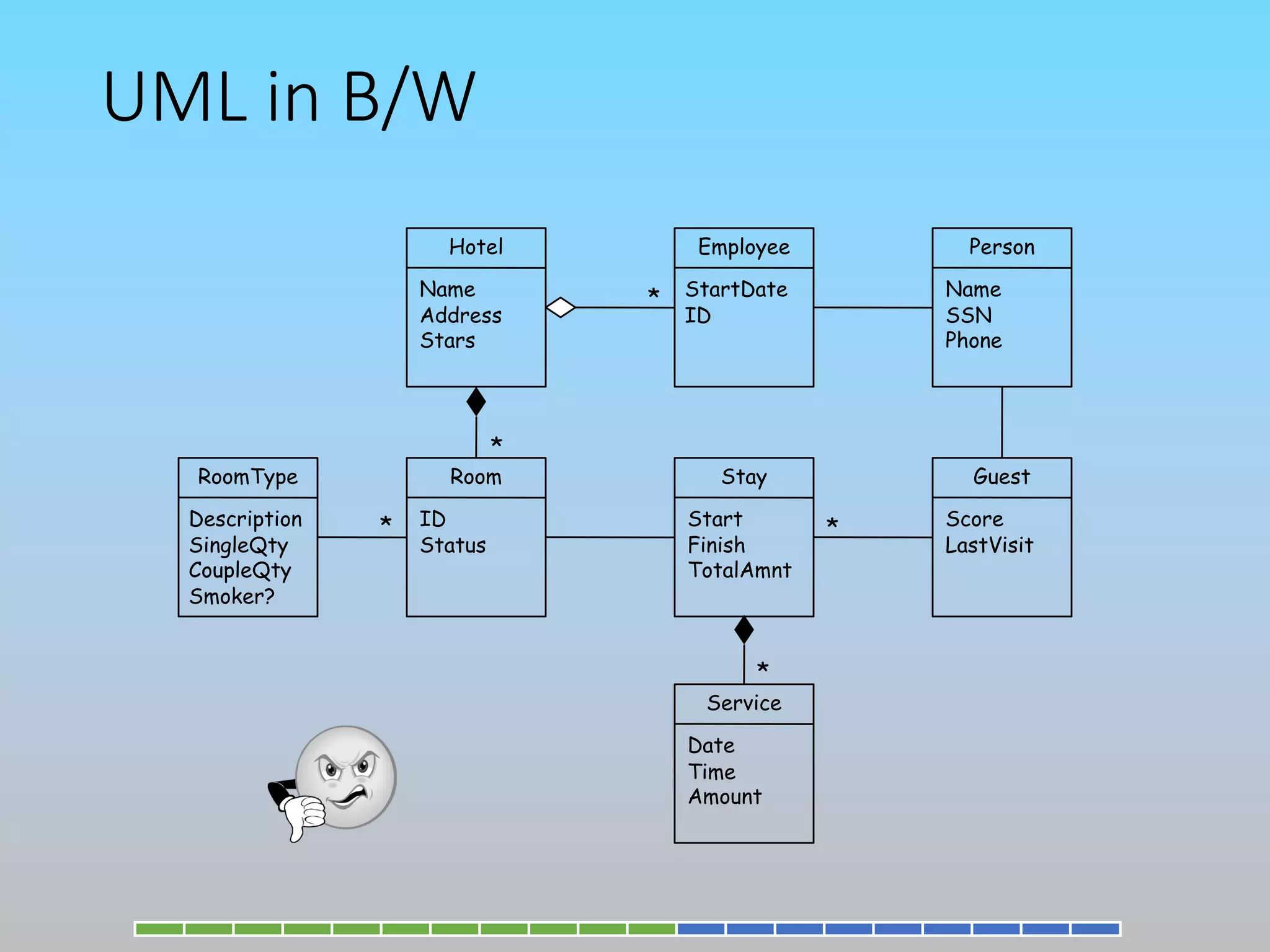 UML in B/W

Hotel
Name
Address
Stars

*

Employee
StartDate
ID

Person
Name
SSN
Phone

*

RoomType
Description
SingleQty
CoupleQty
Smoker?

*

Room
ID
Status

Stay
Start
Finish
TotalAmnt

*

Guest
Score
LastVisit

*

Service
Date
Time
Amount